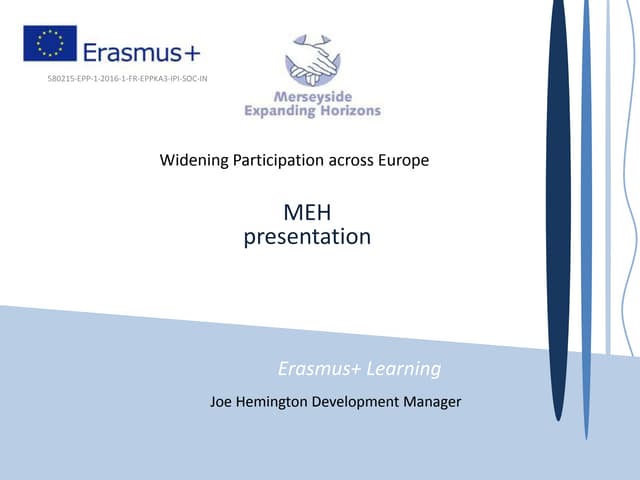 Erasmus+

580215-EPP-1-2016-1-FR-EPPKA3-IPI-SOC-IN

Merseyside Expanding Horizons

Widening Participation across Europe

MEH presentation

Erasmus+ Learning

Joe Hemington Development Manager